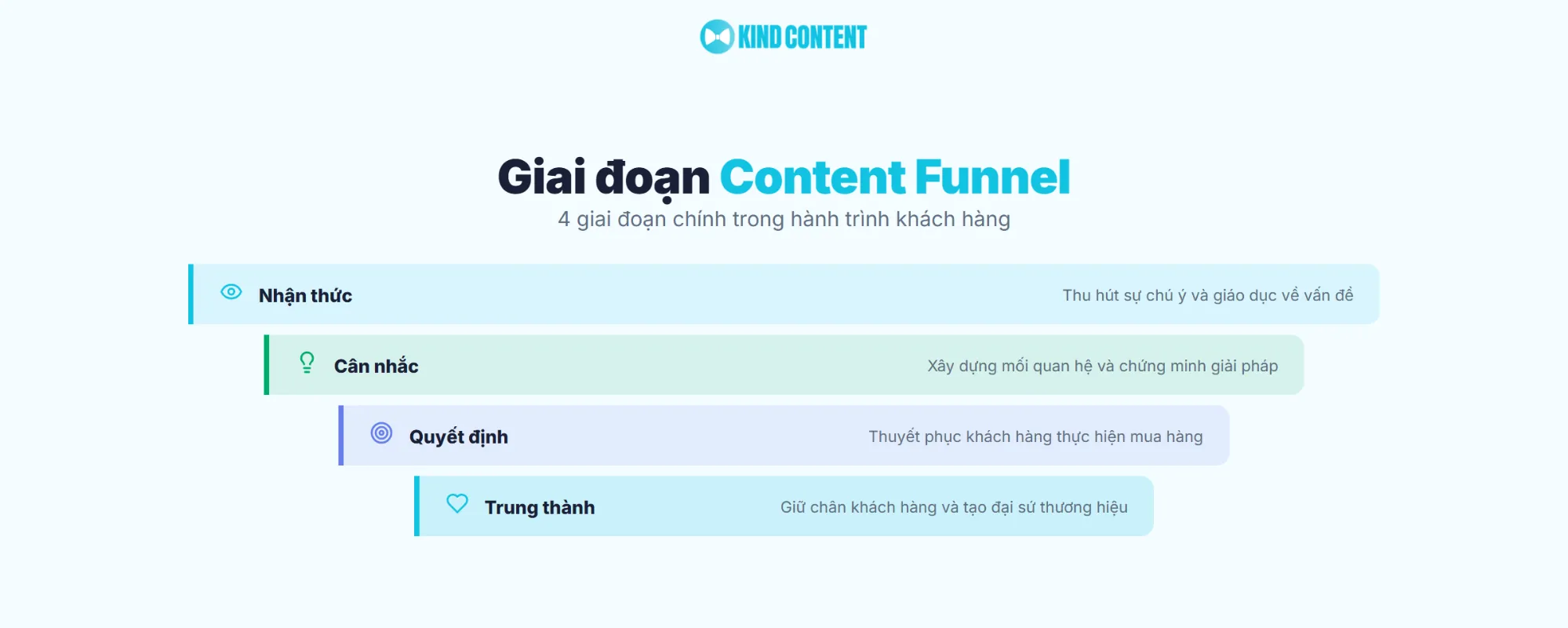 KIND CONTENT

Giai đoạn Content Funnel

4 giai đoạn chính trong hành trình khách hàng

Nhận thức

Thu hút sự chú ý và giáo dục về vấn đề

Cân nhắc

Xây dựng mối quan hệ và chứng minh giải pháp

Quyết định

Thuyết phục khách hàng thực hiện mua hàng

Trung thành

Giữ chân khách hàng và tạo đại sứ thương hiệu